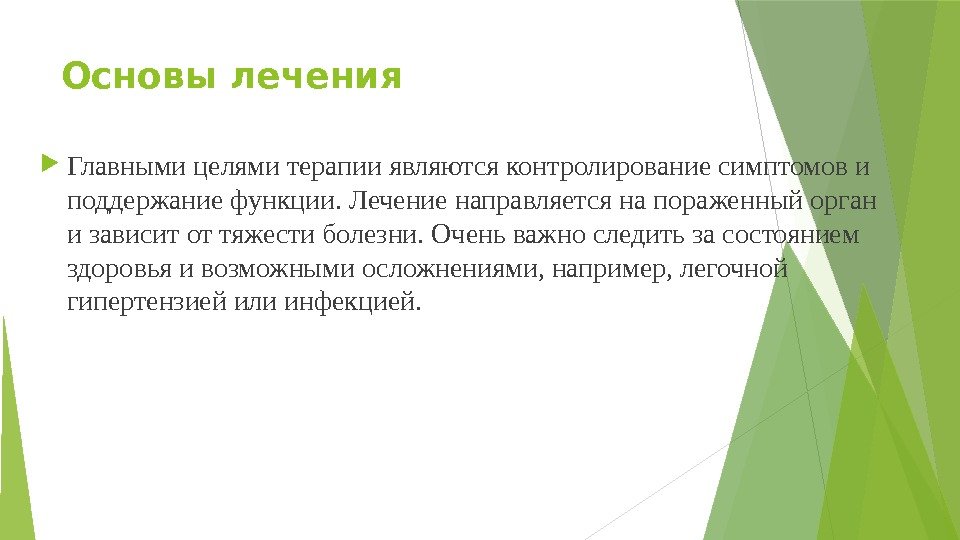 Основы лечения

Главными целями терапии являются контролирование симптомов и поддержание функции. Лечение направляется на пораженный орган и зависит от тяжести болезни. Очень важно следить за состоянием здоровья и возможными осложнениями, например, легочной гипертензией или инфекцией.